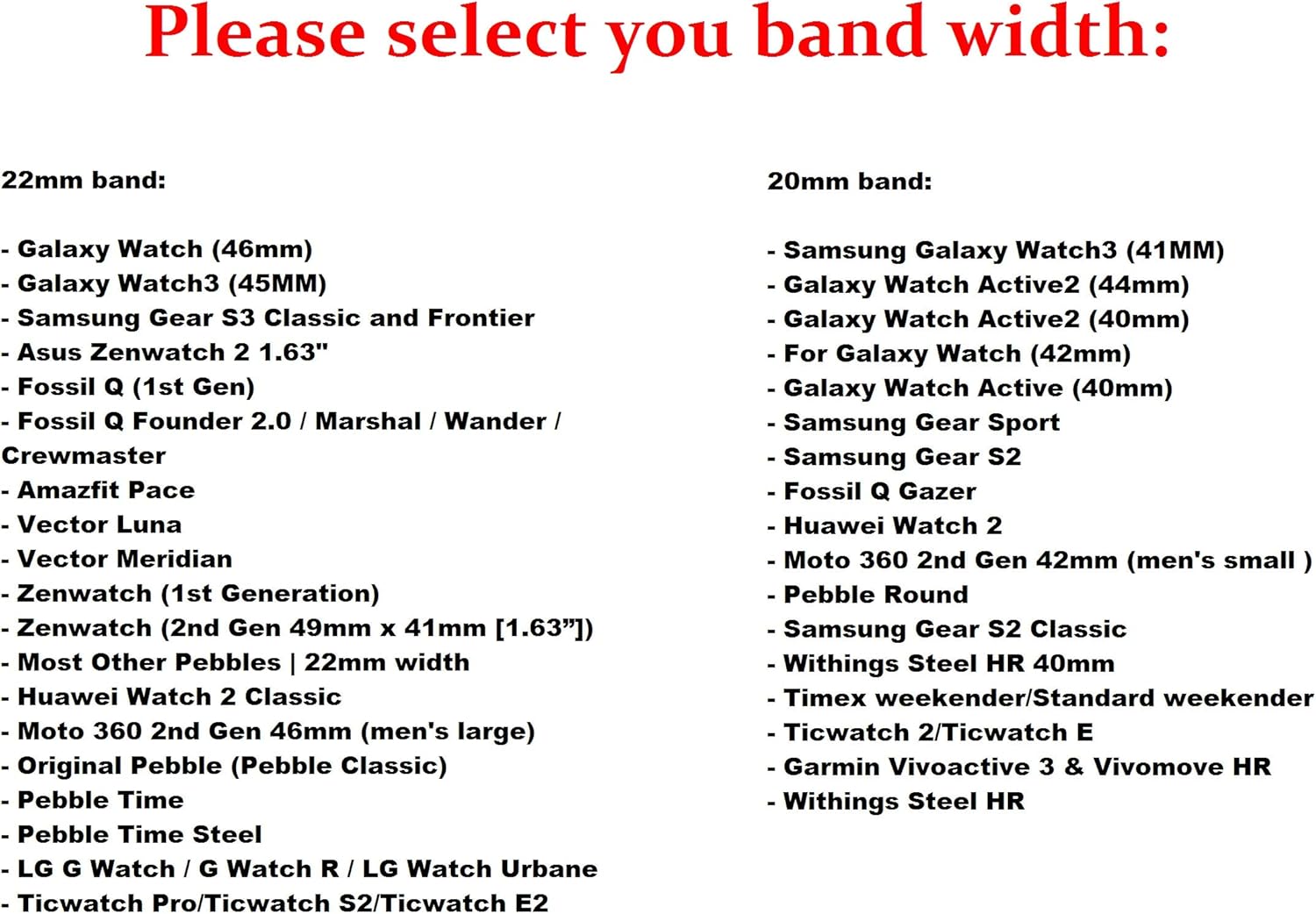 Please select you band width:

22mm band:

- Galaxy Watch (46mm)
- Galaxy Watch3 (45MM)
- Samsung Gear S3 Classic and Frontier
- Asus Zenwatch 2 1.63"
- Fossil Q (1st Gen)
- Fossil Q Founder 2.0 / Marshal / Wander / Crewmaster
- Amazfit Pace
- Vector Luna
- Vector Meridian
- Zenwatch (1st Generation)
- Zenwatch (2nd Gen 49mm x 41mm [1.63”])
- Most Other Pebbles | 22mm width
- Huawei Watch 2 Classic
- Moto 360 2nd Gen 46mm (men's large)
- Original Pebble (Pebble Classic)
- Pebble Time
- Pebble Time Steel
- LG G Watch / G Watch R / LG Watch Urbane
- Ticwatch Pro/Ticwatch S2/Ticwatch E2

20mm band:

- Samsung Galaxy Watch3 (41MM)
- Galaxy Watch Active2 (44mm)
- Galaxy Watch Active2 (40mm)
- For Galaxy Watch (42mm)
- Galaxy Watch Active (40mm)
- Samsung Gear Sport
- Samsung Gear S2
- Fossil Q Gazer
- Huawei Watch 2
- Moto 360 2nd Gen 42mm (men's small )
- Pebble Round
- Samsung Gear S2 Classic
- Withings Steel HR 40mm
- Timex weekender/Standard weekender
- Ticwatch 2/Ticwatch E
- Garmin Vivoactive 3 & Vivomove HR
- Withings Steel HR